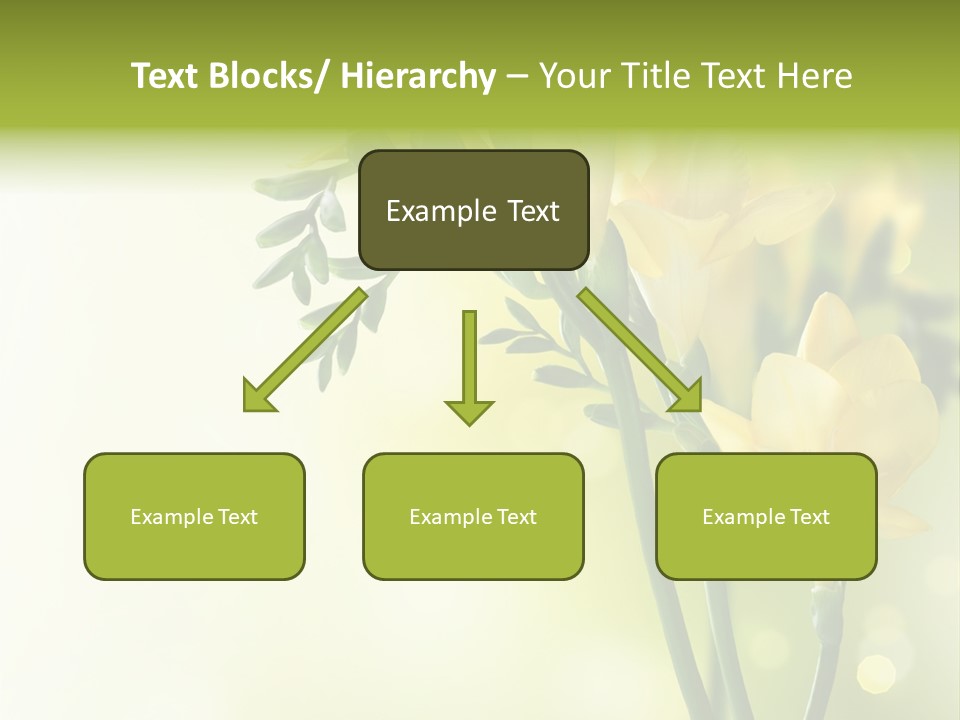 Text Blocks/ Hierarchy – Your Title Text Here

Example Text

Example Text

Example Text

Example Text